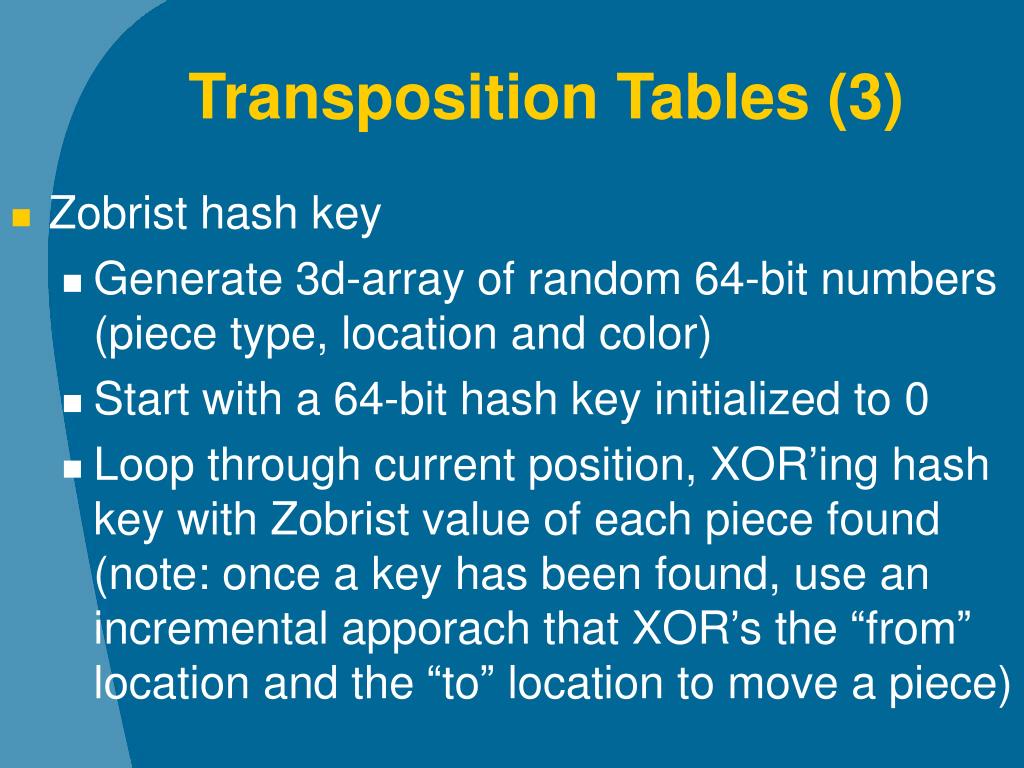 Transposition Tables (3)

Zobrist hash key

Generate 3d-array of random 64-bit numbers (piece type, location and color)

Start with a 64-bit hash key initialized to 0

Loop through current position, XOR’ing hash key with Zobrist value of each piece found (note: once a key has been found, use an incremental apporach that XOR’s the “from” location and the “to” location to move a piece)